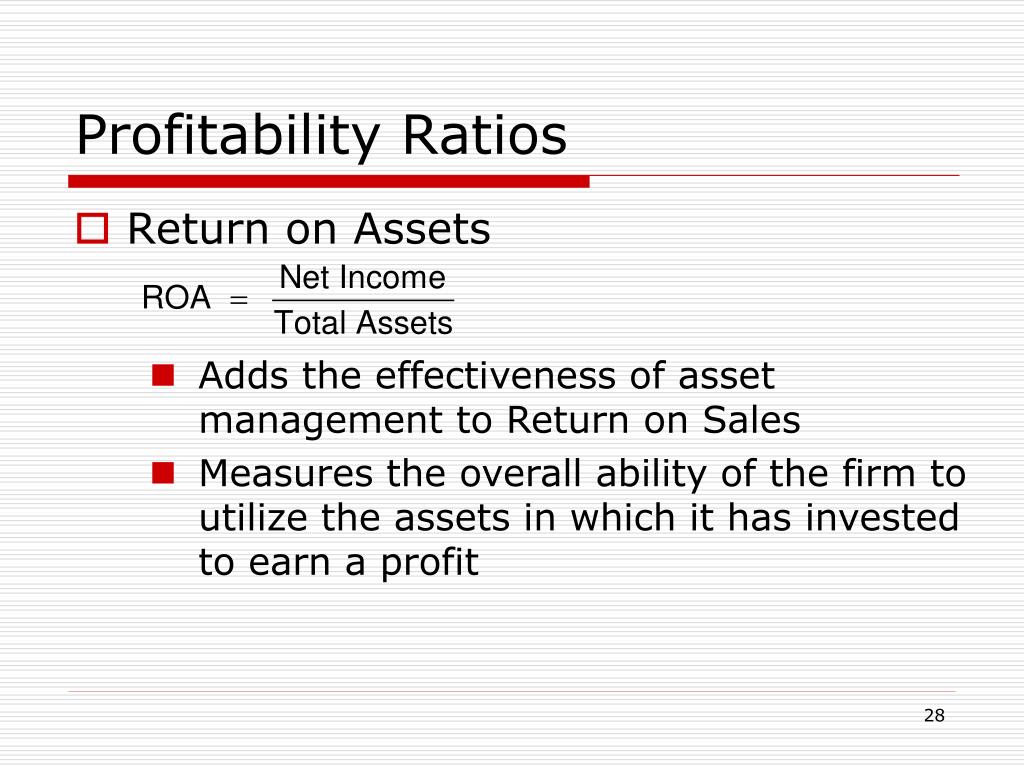 Profitability Ratios

Return on Assets

$\text{ROA} = \frac{\text{Net Income}}{\text{Total Assets}}$

Adds the effectiveness of asset management to Return on Sales

Measures the overall ability of the firm to utilize the assets in which it has invested to earn a profit

28